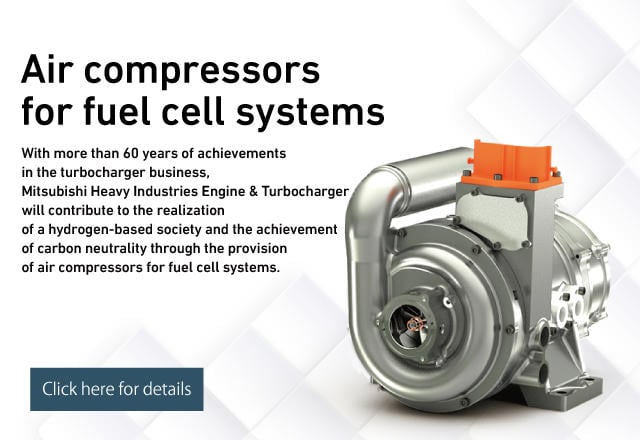 Air compressors for fuel cell systems

With more than 60 years of achievements in the turbocharger business, Mitsubishi Heavy Industries Engine & Turbocharger will contribute to the realization of a hydrogen-based society and the achievement of carbon neutrality through the provision of air compressors for fuel cell systems.

Click here for details